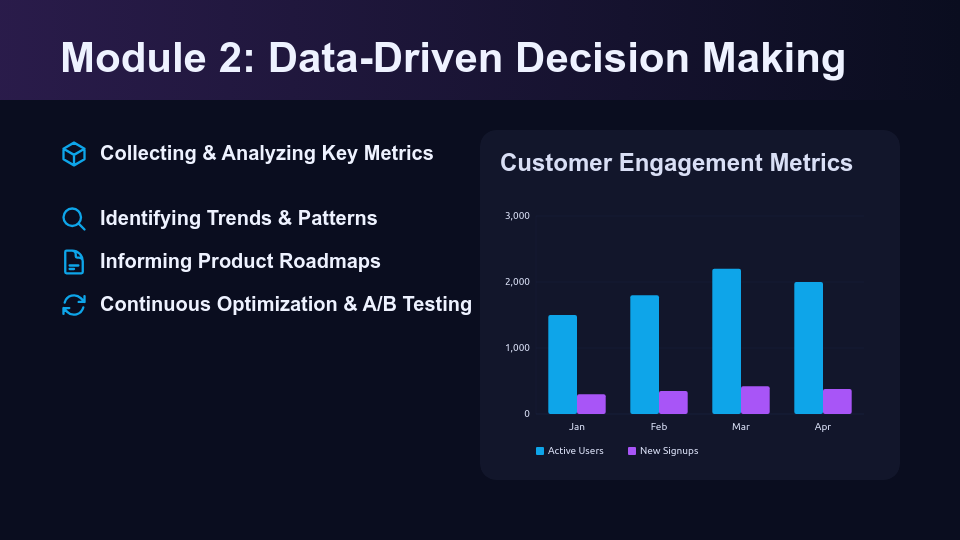 Module 2: Data-Driven Decision Making

Collecting & Analyzing Key Metrics

Identifying Trends & Patterns

Informing Product Roadmaps

Continuous Optimization & A/B Testing

Customer Engagement Metrics

3,000
2,000
1,000
0

Jan
Feb
Mar
Apr

Active Users
New Signups